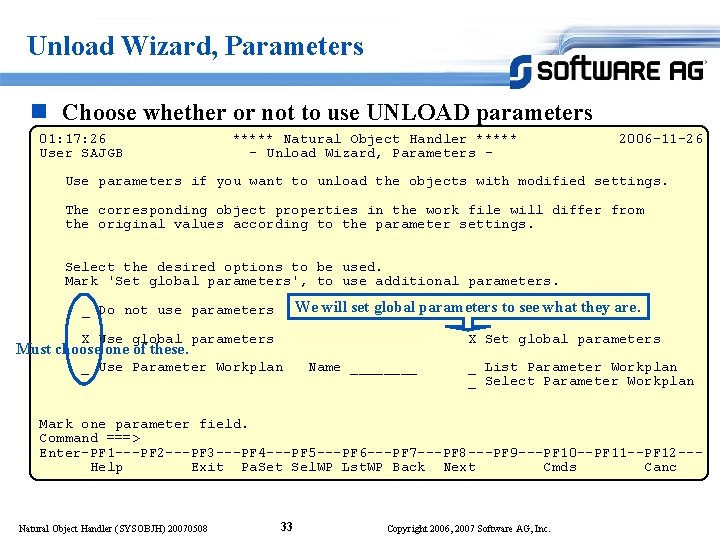 Unload Wizard, Parameters

SOFTWARE AG

Choose whether or not to use UNLOAD parameters

01:17:26 ***** Natural Object Handler ***** 2006-11-26
User SAJGB - Unload Wizard, Parameters -

Use parameters if you want to unload the objects with modified settings.

The corresponding object properties in the work file will differ from the original values according to the parameter settings.

Select the desired options to be used.
Mark 'Set global parameters', to use additional parameters.

_ Do not use parameters

We will set global parameters to see what they are.

X Use global parameters X Set global parameters

Must choose one of these.

_ Use Parameter Workplan Name ________ _ List Parameter Workplan
_ Select Parameter Workplan

Mark one parameter field.
Command ===>
Enter-PF1---PF2---PF3---PF4---PF5---PF6---PF7---PF8---PF9---PF10--PF11--PF12---
Help Exit PaSet SelWP LstWP Back Next Cmds Canc

Natural Object Handler (SYSOBJH) 20070508 33 Copyright 2006, 2007 Software AG, Inc.